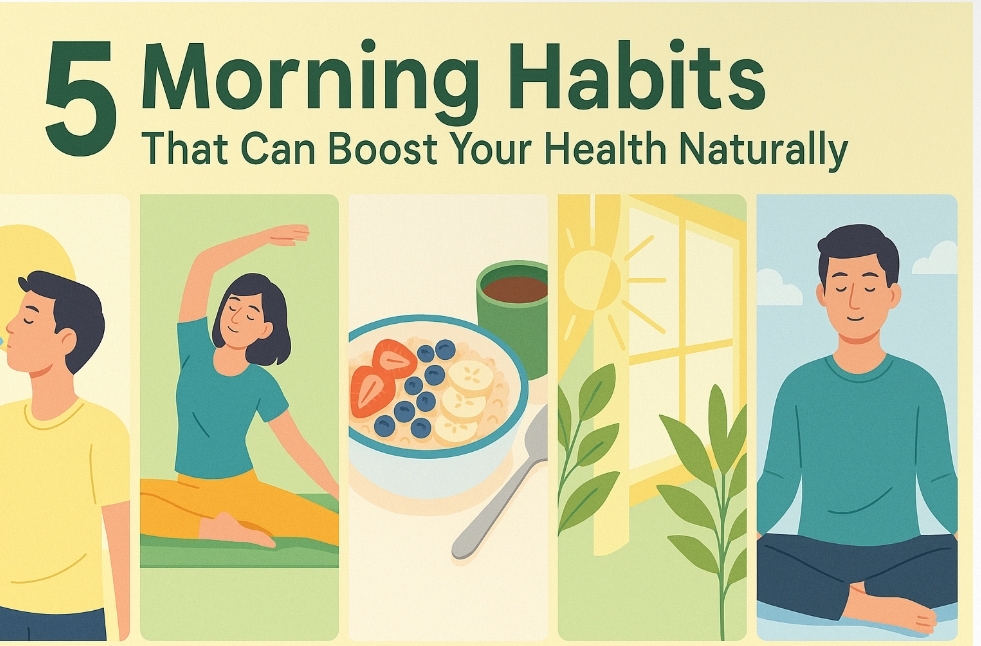 5 Morning Habits
That Can Boost Your Health Naturally